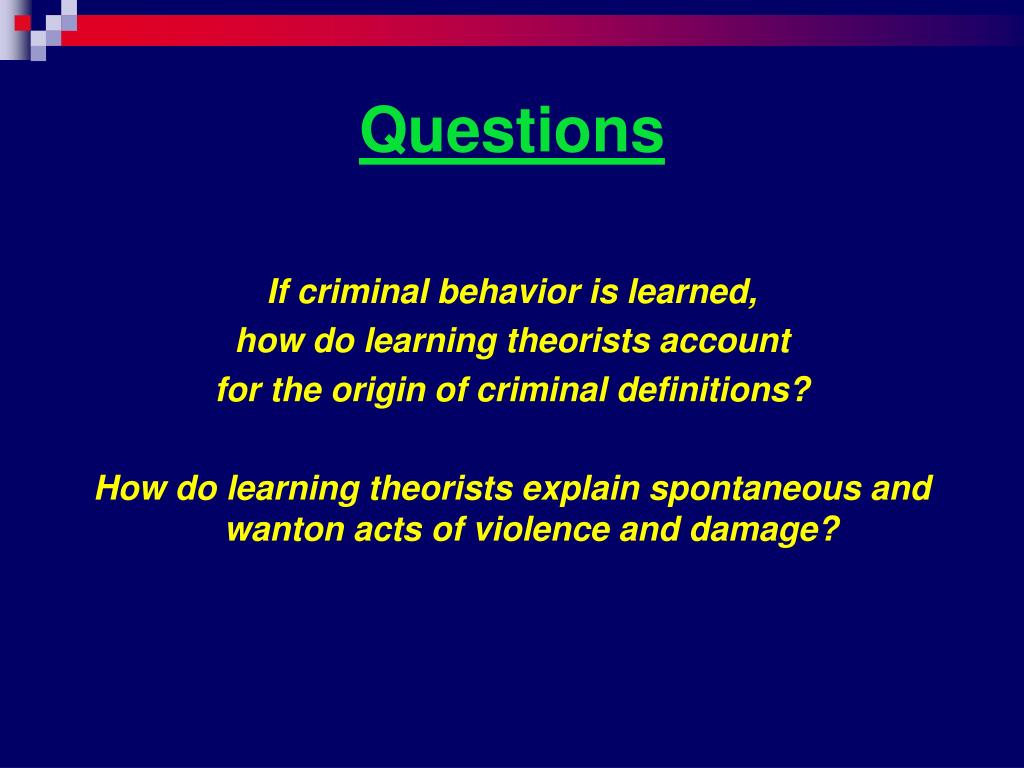 Questions

If criminal behavior is learned, how do learning theorists account for the origin of criminal definitions?

How do learning theorists explain spontaneous and wanton acts of violence and damage?